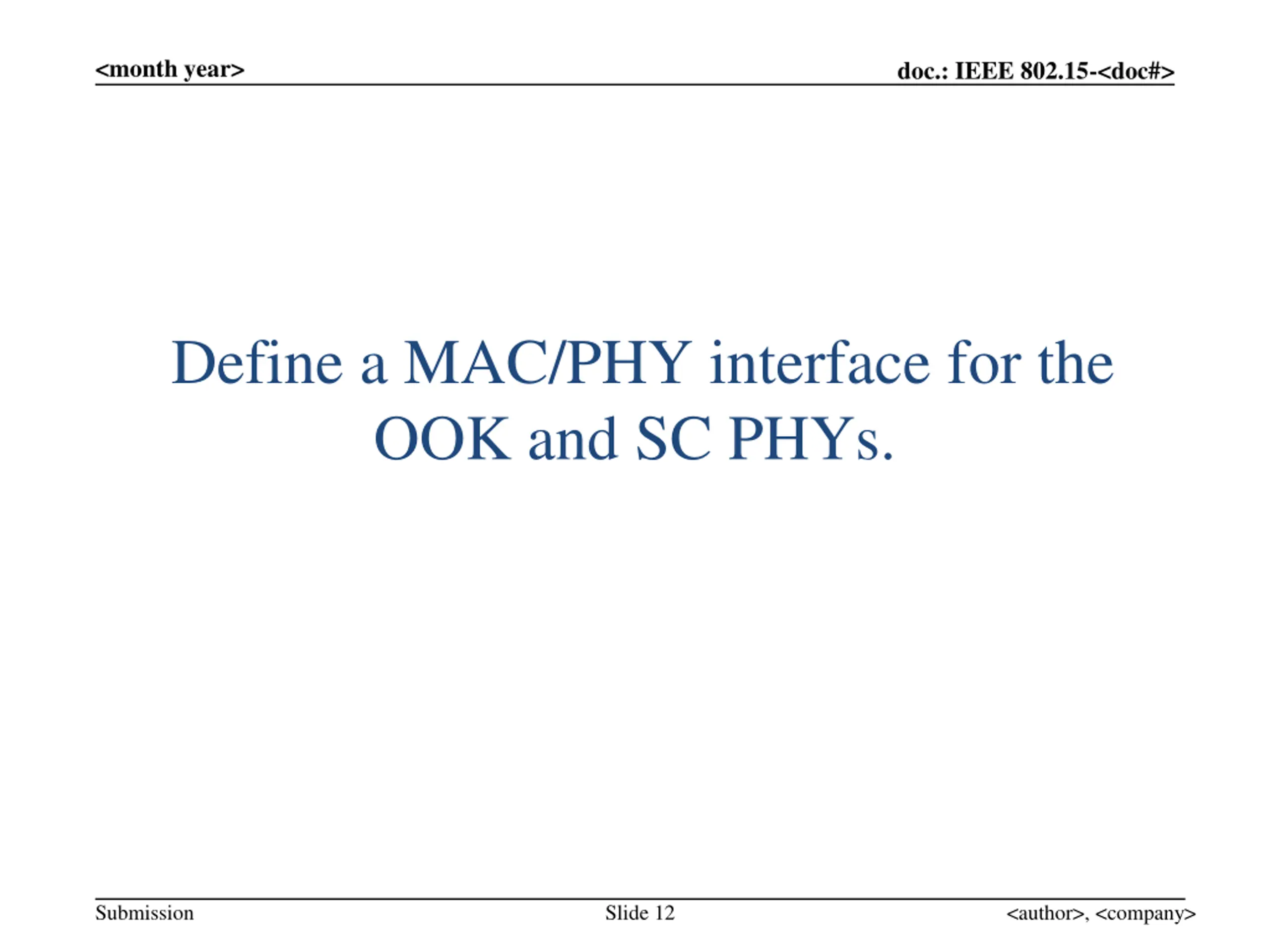 <month year>

doc.: IEEE 802.15-<doc#>

Define a MAC/PHY interface for the OOK and SC PHYs.

Submission

Slide 12

<author>, <company>